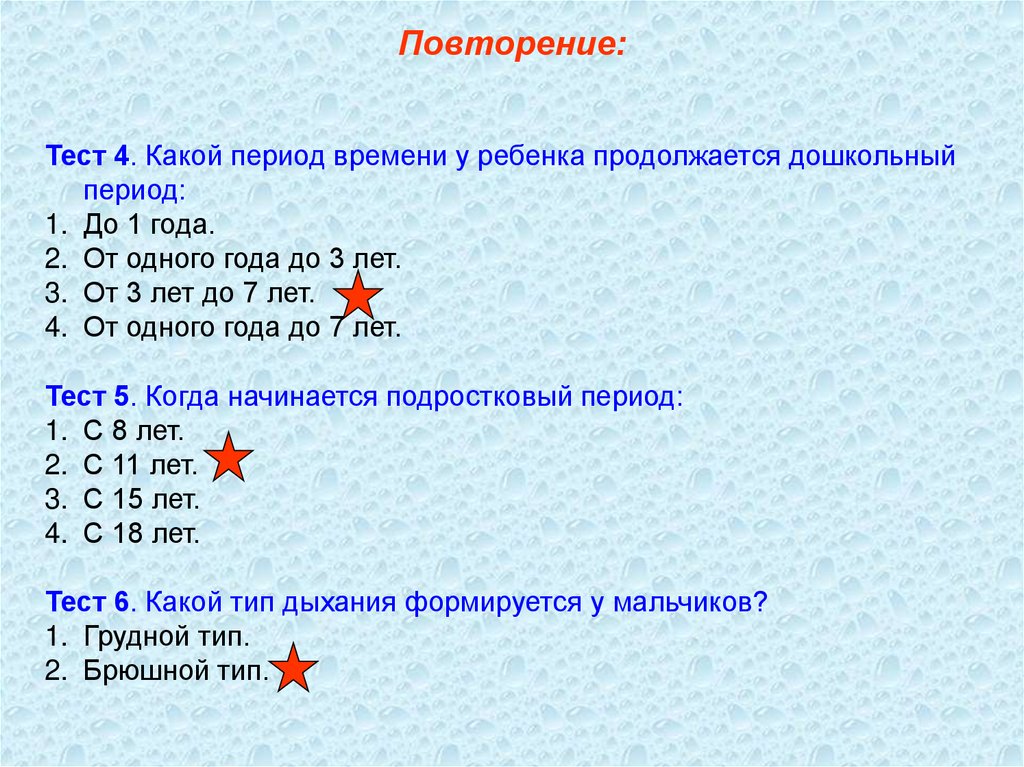 Повторение:

Тест 4. Какой период времени у ребенка продолжается дошкольный период:
1. До 1 года.
2. От одного года до 3 лет.
3. От 3 лет до 7 лет.
4. От одного года до 7 лет.

Тест 5. Когда начинается подростковый период:
1. С 8 лет.
2. С 11 лет.
3. С 15 лет.
4. С 18 лет.

Тест 6. Какой тип дыхания формируется у мальчиков?
1. Грудной тип.
2. Брюшной тип.